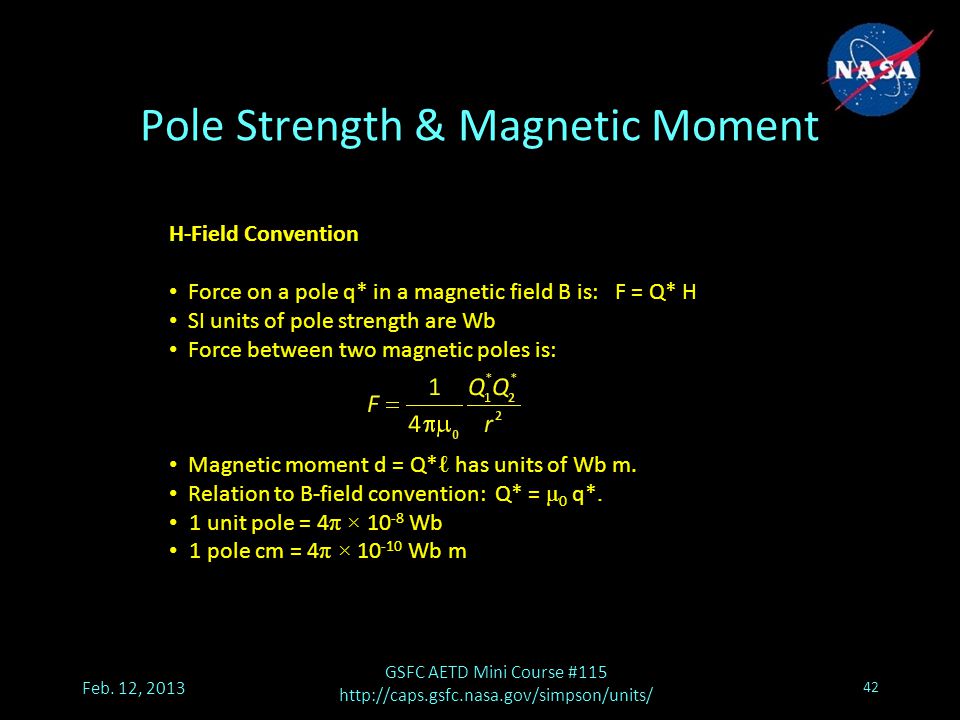 NASA

Pole Strength & Magnetic Moment

H-Field Convention

• Force on a pole q* in a magnetic field B is: F = Q* H
• SI units of pole strength are Wb
• Force between two magnetic poles is:

$F = \frac{1}{4\pi\mu_0} \frac{Q_1^* Q_2^*}{r^2}$

• Magnetic moment d = Q*ℓ has units of Wb m.
• Relation to B-field convention: Q* = $\mu_0$ q*.
• 1 unit pole = $4\pi \times 10^{-8}$ Wb
• 1 pole cm = $4\pi \times 10^{-10}$ Wb m

Feb. 12, 2013

GSFC AETD Mini Course #115
http://caps.gsfc.nasa.gov/simpson/units/

42